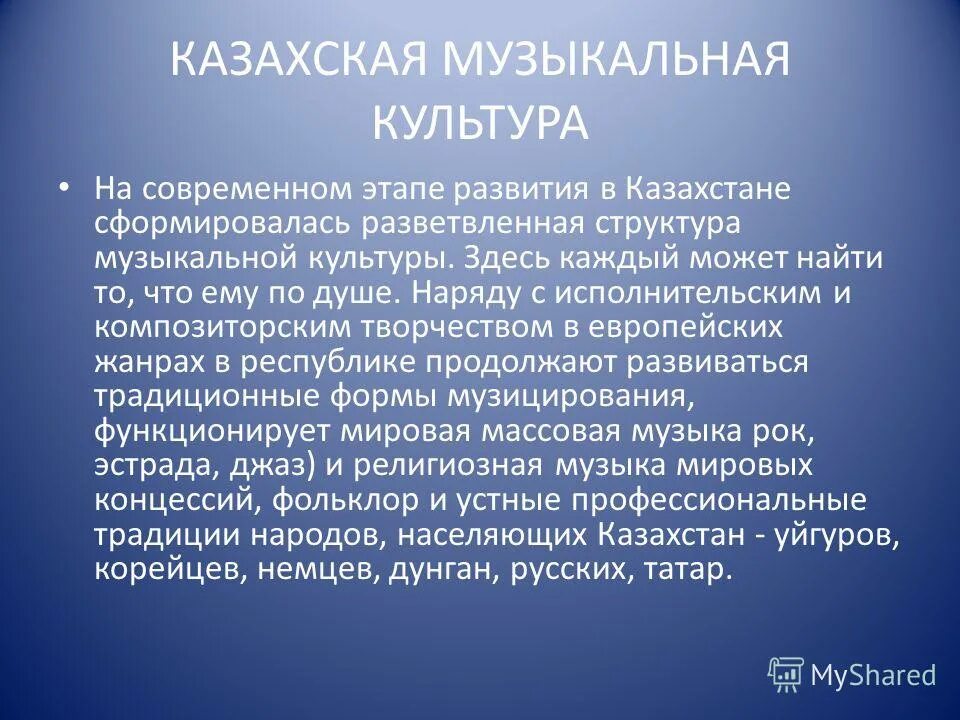 КАЗАХСКАЯ МУЗЫКАЛЬНАЯ КУЛЬТУРА

• На современном этапе развития в Казахстане сформировалась разветвленная структура музыкальной культуры. Здесь каждый может найти то, что ему по душе. Наряду с исполнительским и композиторским творчеством в европейских жанрах в республике продолжают развиваться традиционные формы музицирования, функционирует мировая массовая музыка рок, эстрада, джаз) и религиозная музыка мировых концессий, фольклор и устные профессиональные традиции народов, населяющих Казахстан - уйгуров, корейцев, немцев, дунган, русских, татар.

MyShared